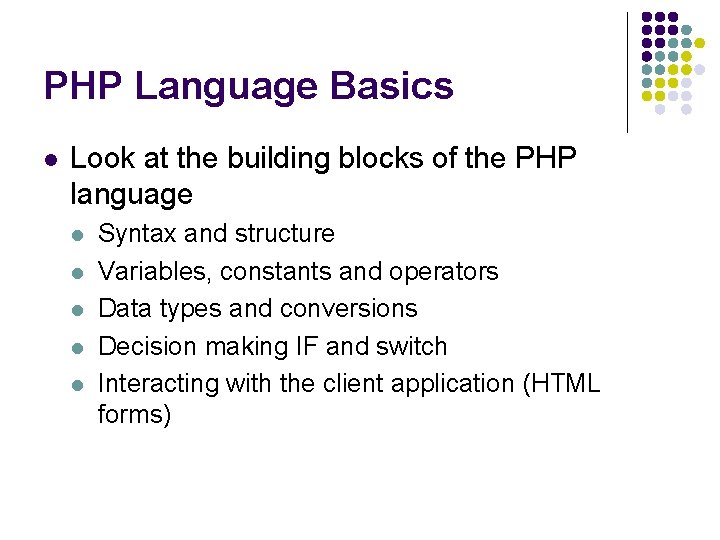 PHP Language Basics

• Look at the building blocks of the PHP language
• Syntax and structure
• Variables, constants and operators
• Data types and conversions
• Decision making IF and switch
• Interacting with the client application (HTML forms)